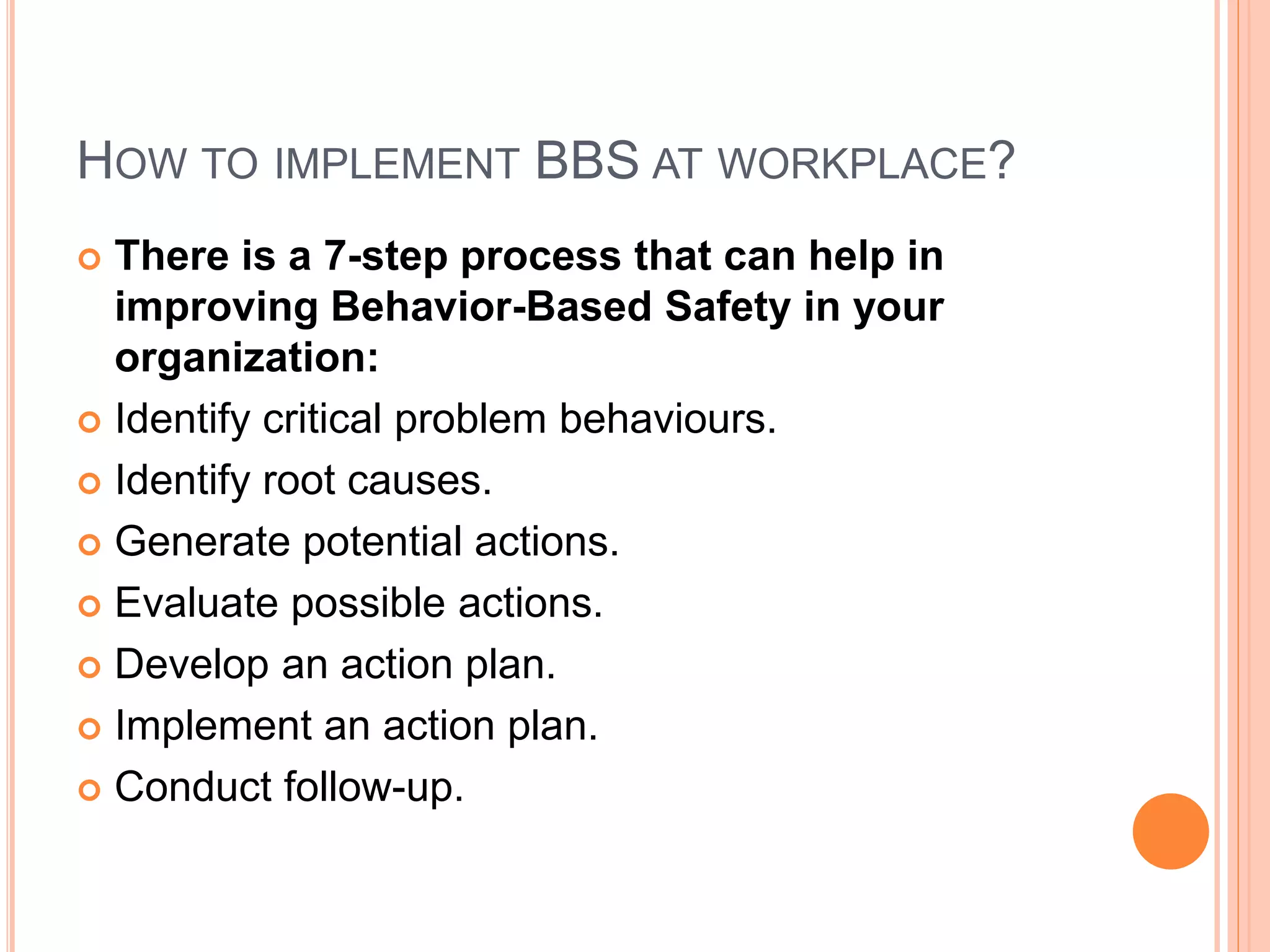 HOW TO IMPLEMENT BBS AT WORKPLACE?

There is a 7-step process that can help in improving Behavior-Based Safety in your organization:

Identify critical problem behaviours.

Identify root causes.

Generate potential actions.

Evaluate possible actions.

Develop an action plan.

Implement an action plan.

Conduct follow-up.